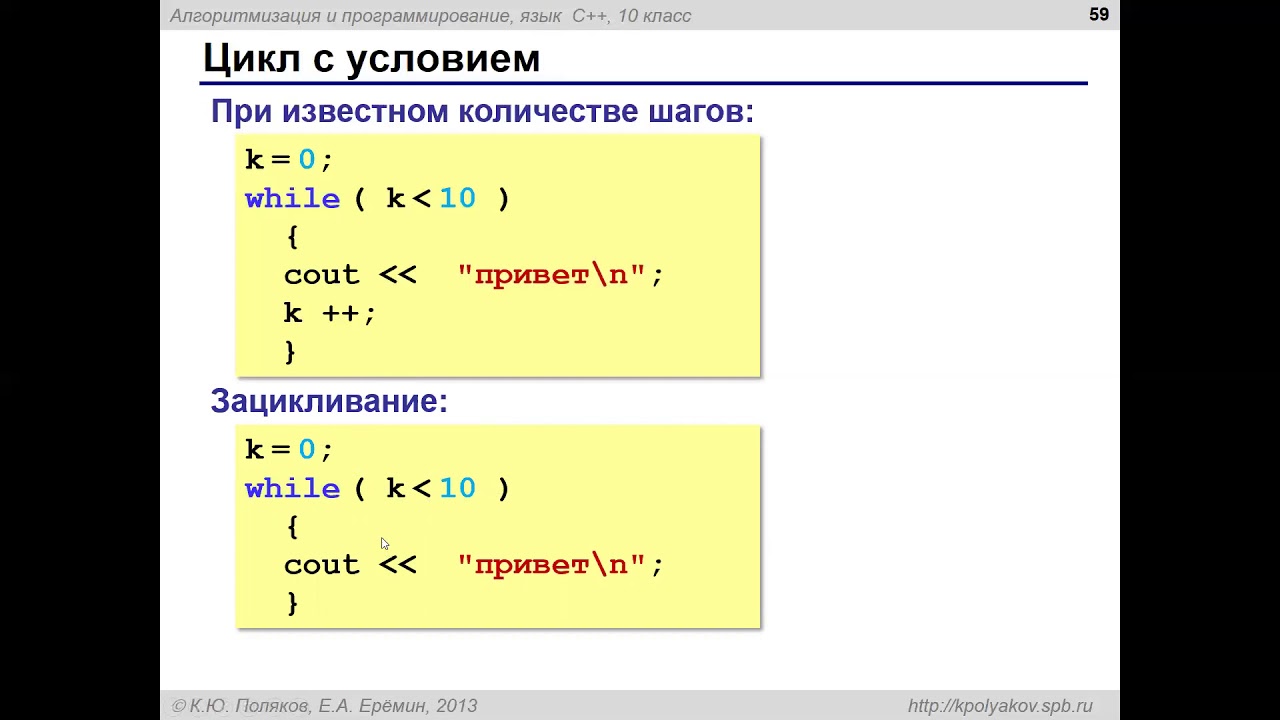 Алгоритмизация и программирование, язык C++, 10 класс

59

Цикл с условием

При известном количестве шагов:

k = 0;
while ( k < 10 )
  {
  cout << "привет\n";
  k ++;
  }

Зацикливание:

k = 0;
while ( k < 10 )
  {
  cout << "привет\n";
  }

© К.Ю. Поляков, Е.А. Ерёмин, 2013

http://kpolyakov.spb.ru